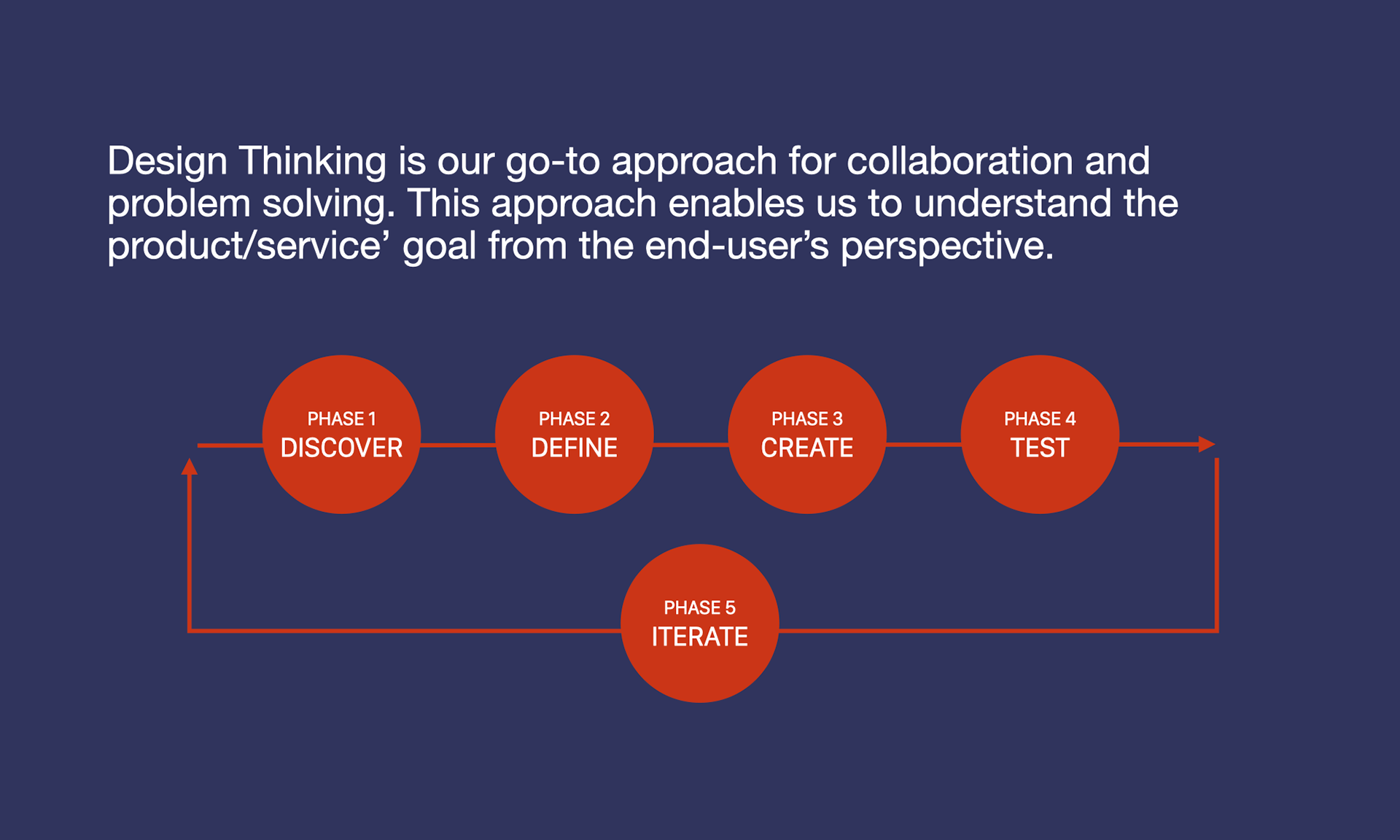 Design Thinking is our go-to approach for collaboration and problem solving. This approach enables us to understand the product/service’ goal from the end-user’s perspective.

PHASE 1
DISCOVER

PHASE 2
DEFINE

PHASE 3
CREATE

PHASE 4
TEST

PHASE 5
ITERATE